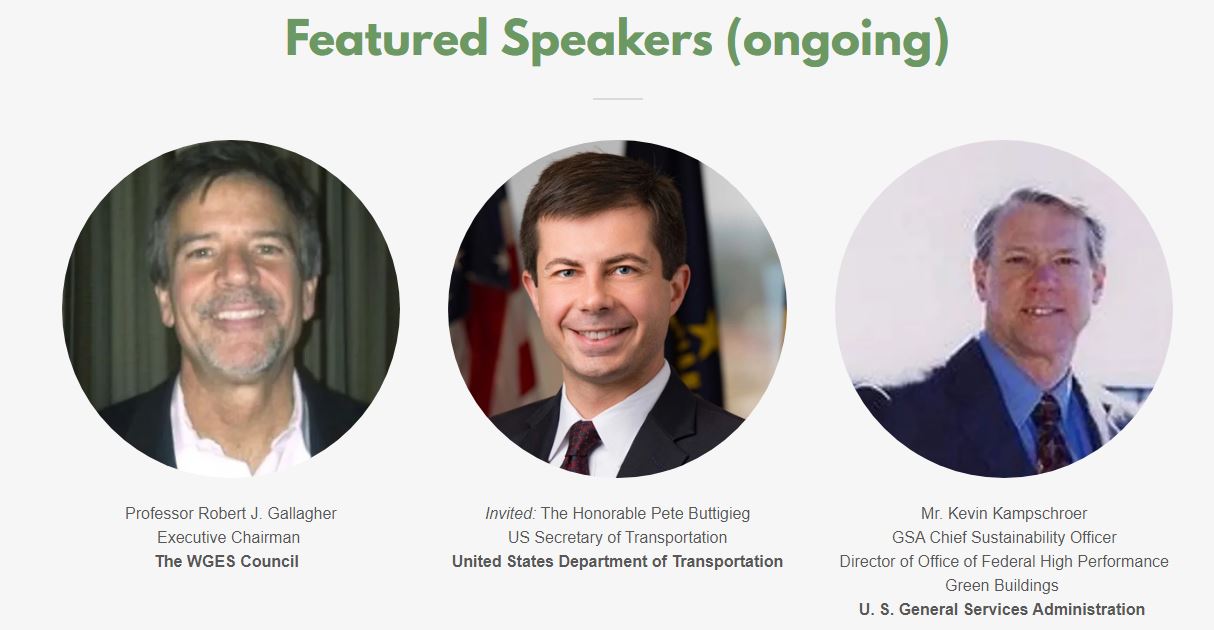 Featured Speakers (ongoing)

Professor Robert J. Gallagher
Executive Chairman
The WGES Council

Invited: The Honorable Pete Buttigieg
US Secretary of Transportation
United States Department of Transportation

Mr. Kevin Kampschroer
GSA Chief Sustainability Officer
Director of Office of Federal High Performance Green Buildings
U. S. General Services Administration